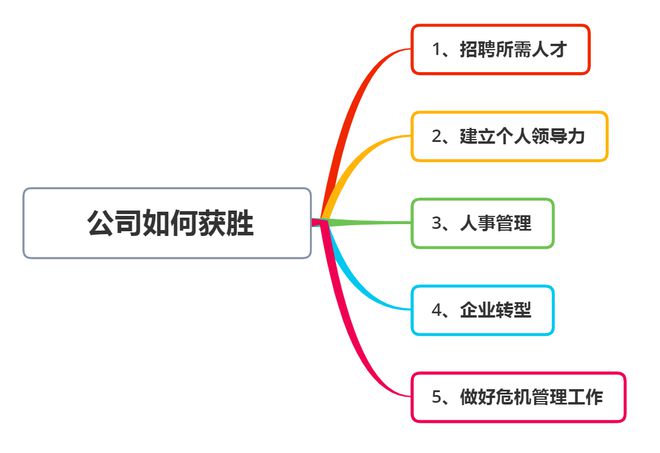 公司如何获胜

1、招聘所需人才

2、建立个人领导力

3、人事管理

4、企业转型

5、做好危机管理工作